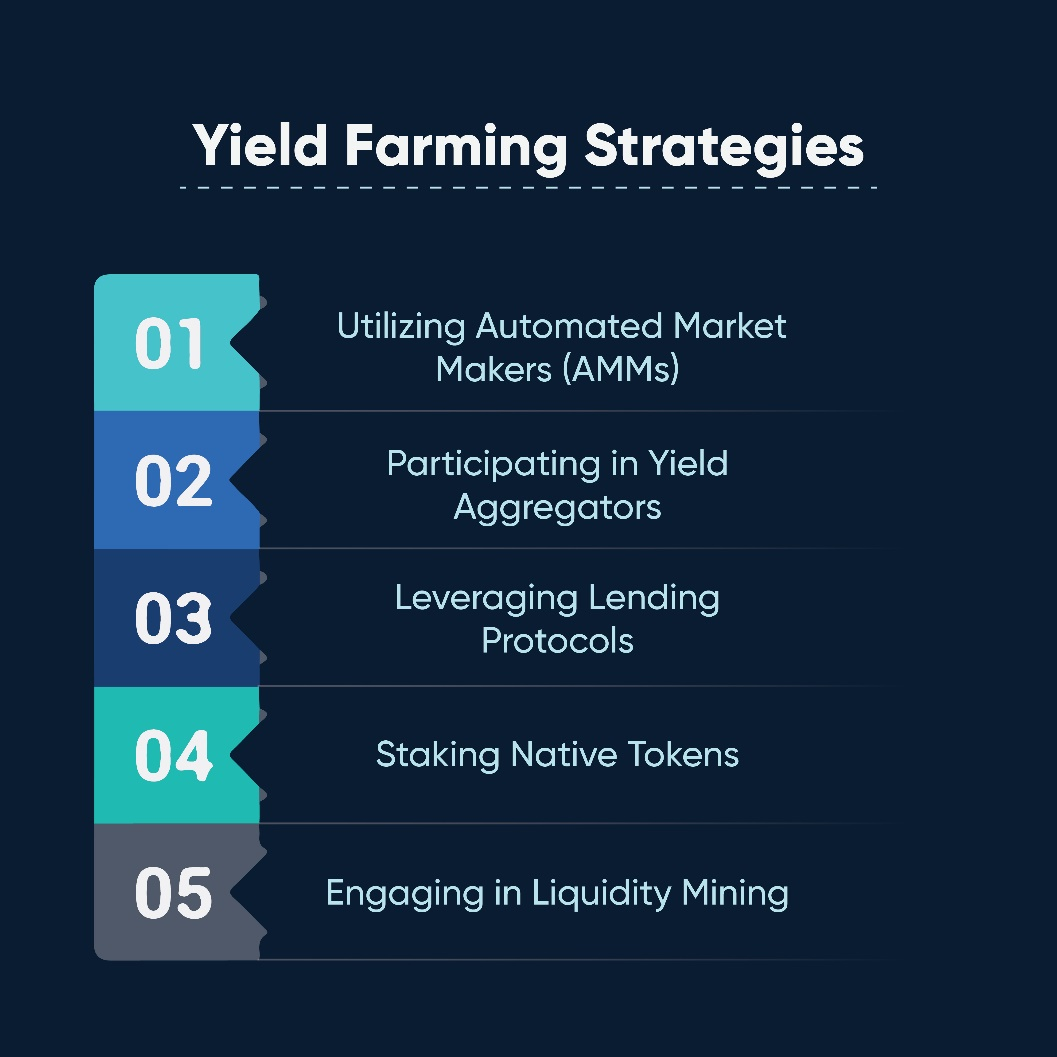 Yield Farming Strategies

01 Utilizing Automated Market Makers (AMMs)

02 Participating in Yield Aggregators

03 Leveraging Lending Protocols

04 Staking Native Tokens

05 Engaging in Liquidity Mining